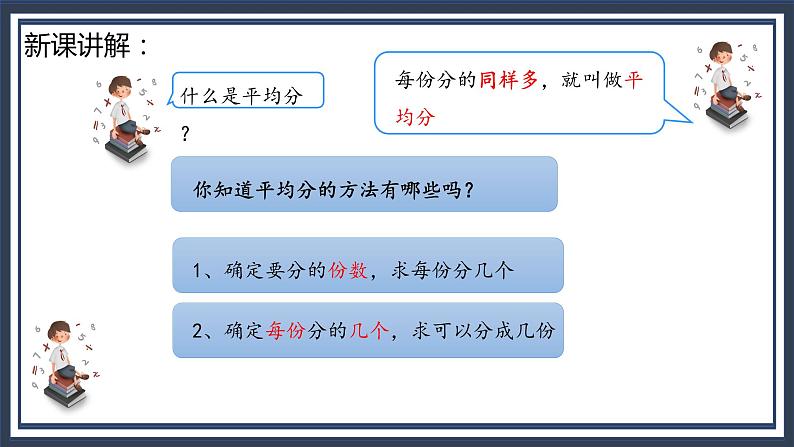 新课讲解：

什么是平均分？

每份分的同样多，就叫做平均分

你知道平均分的方法有哪些吗？

1、确定要分的份数，求每份分几个

2、确定每份分的几个，求可以分成几份